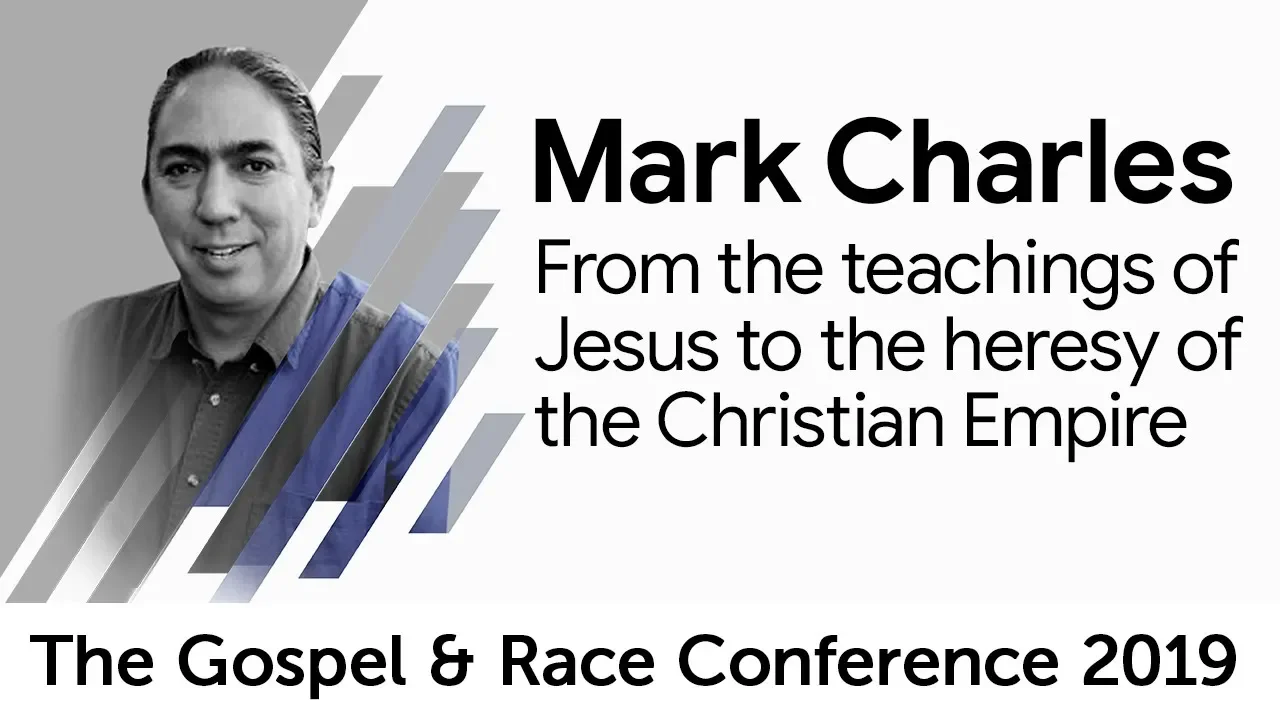 Mark Charles

From the teachings of Jesus to the heresy of the Christian Empire

The Gospel & Race Conference 2019